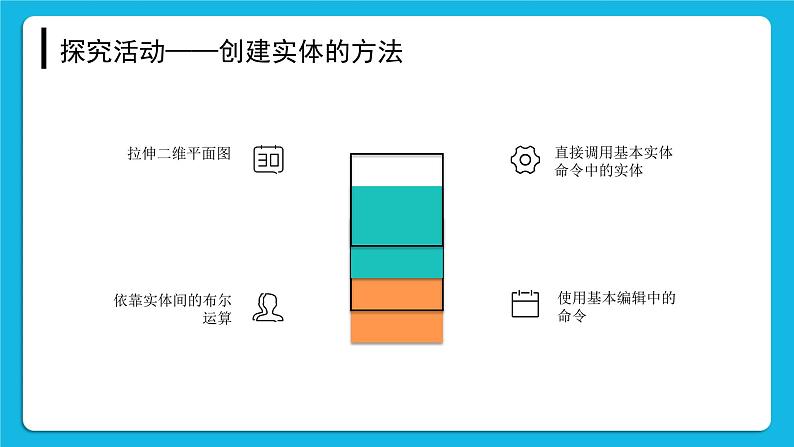 探究活动——创建实体的方法

拉伸二维平面图

30

直接调用基本实体命令中的实体

依靠实体间的布尔运算

使用基本编辑中的命令